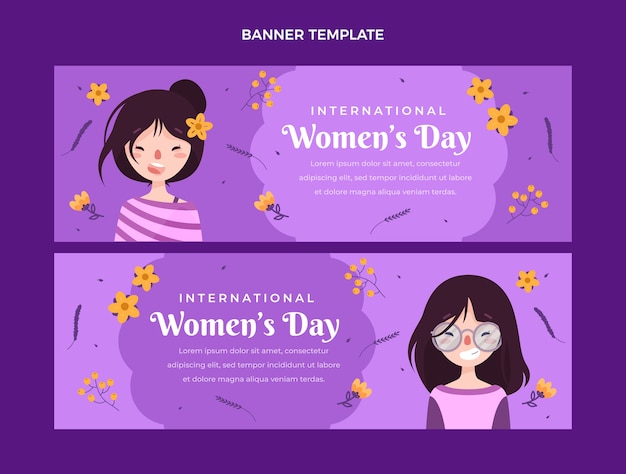 BANNER TEMPLATE

INTERNATIONAL
Women's Day
Lorem ipsum dolor sit amet, consectetur adipiscing elit, sed tempor incididunt ut labore et dolore magna aliqua veniam terdas.

INTERNATIONAL
Women's Day
Lorem ipsum dolor sit amet, consectetur adipiscing elit, sed tempor incididunt ut labore et dolore magna aliqua veniam terdas.